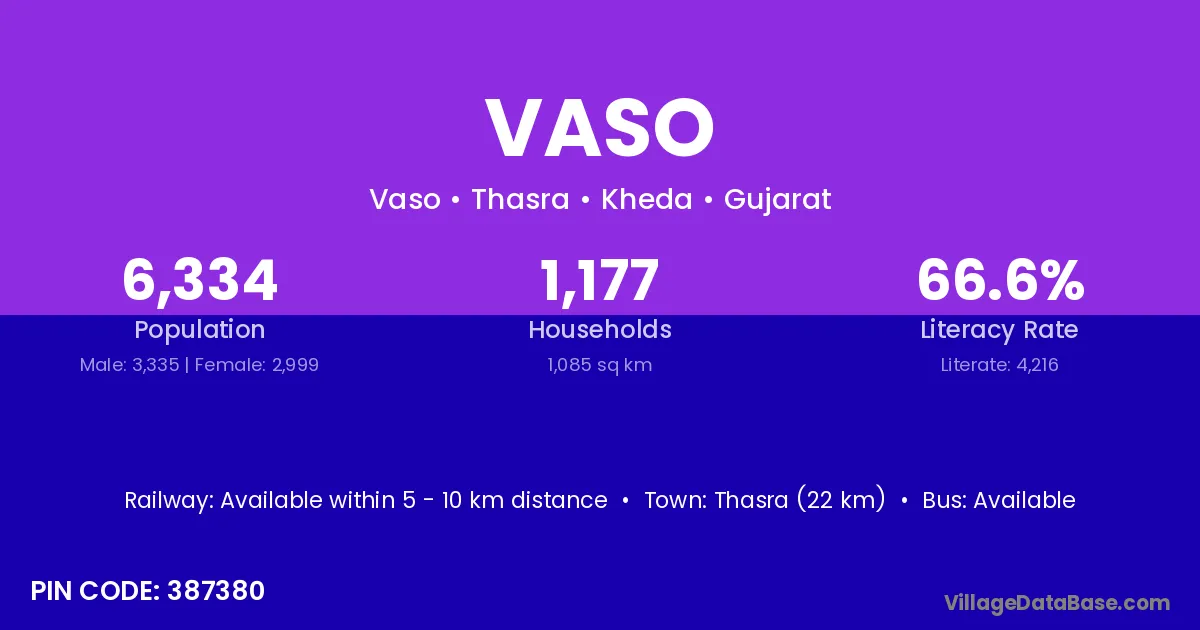 VASO

Vaso • Thasra • Kheda • Gujarat

6,334
Population
Male: 3,335 | Female: 2,999

1,177
Households
1,085 sq km

66.6%
Literacy Rate
Literate: 4,216

Railway: Available within 5 - 10 km distance • Town: Thasra (22 km) • Bus: Available

PIN CODE: 387380

VillageDataBase.com